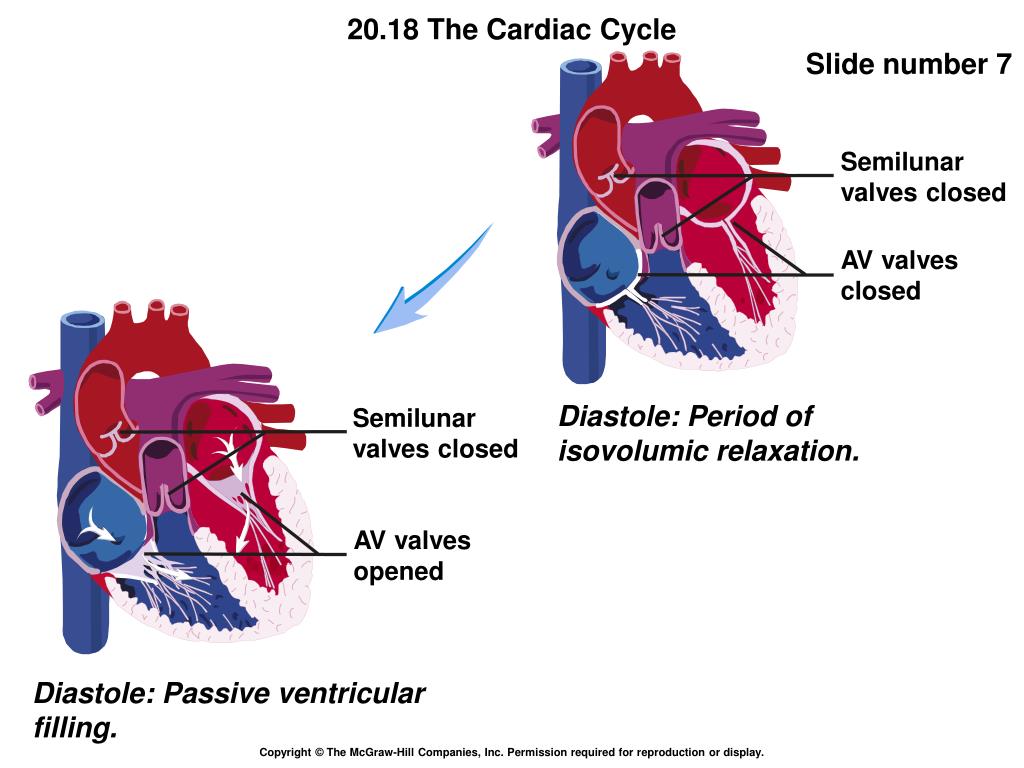 20.18 The Cardiac Cycle

Slide number 7

Semilunar valves closed

AV valves closed

Diastole: Period of isovolumic relaxation.

Semilunar valves closed

AV valves opened

Diastole: Passive ventricular filling.

Copyright © The McGraw-Hill Companies, Inc. Permission required for reproduction or display.